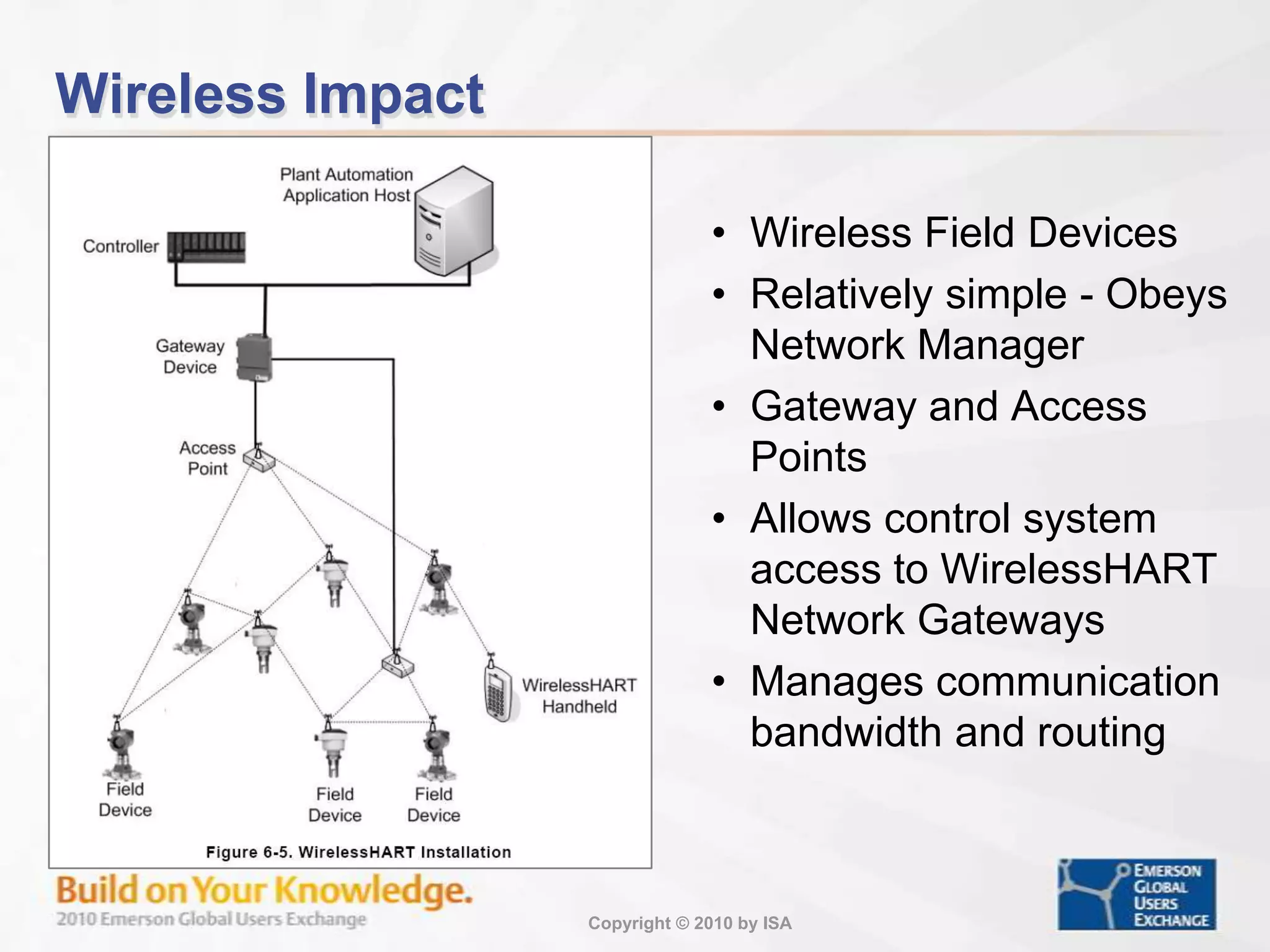 Wireless Impact

Plant Automation Application Host

Controller

Gateway Device

Access Point

WirelessHART Handheld

Field Device

Field Device

Field Device

Figure 6-5. WirelessHART Installation

• Wireless Field Devices
• Relatively simple - Obeys Network Manager
• Gateway and Access Points
• Allows control system access to WirelessHART Network Gateways
• Manages communication bandwidth and routing

Build on Your Knowledge.
2010 Emerson Global Users Exchange

Copyright © 2010 by ISA

EMERSON GLOBAL USERS EXCHANGE